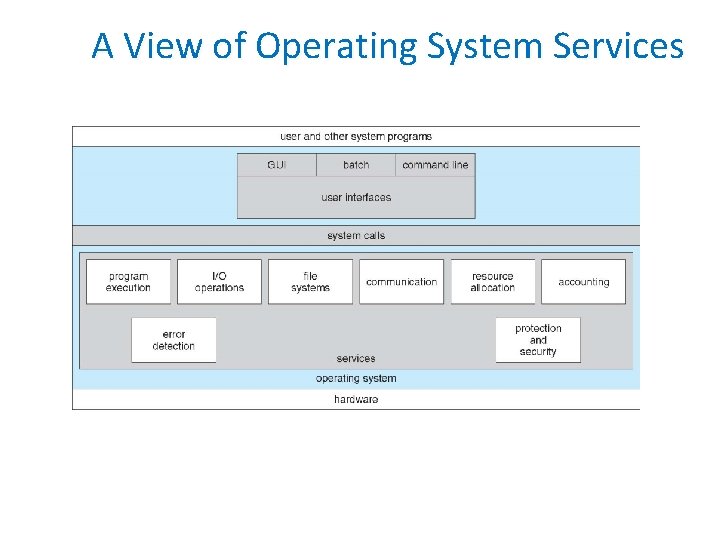 A View of Operating System Services

user and other system programs

GUI

batch

command line

user interfaces

system calls

program execution

I/O operations

file systems

communication

resource allocation

accounting

error detection

protection and security

services

operating system

hardware